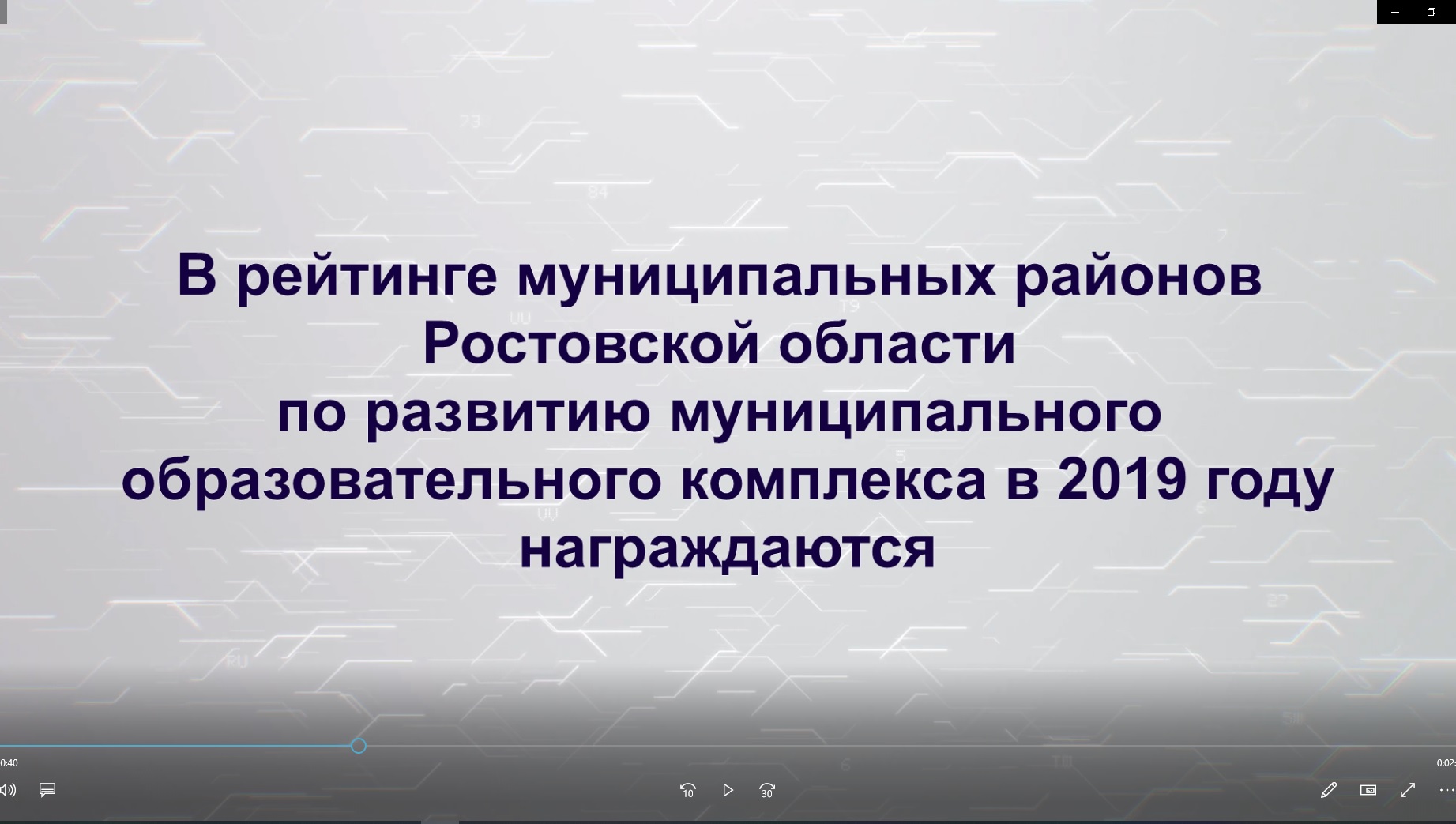 В рейтинге муниципальных районов Ростовской области по развитию муниципального образовательного комплекса в 2019 году награждаются

0:40

0:02

10

30